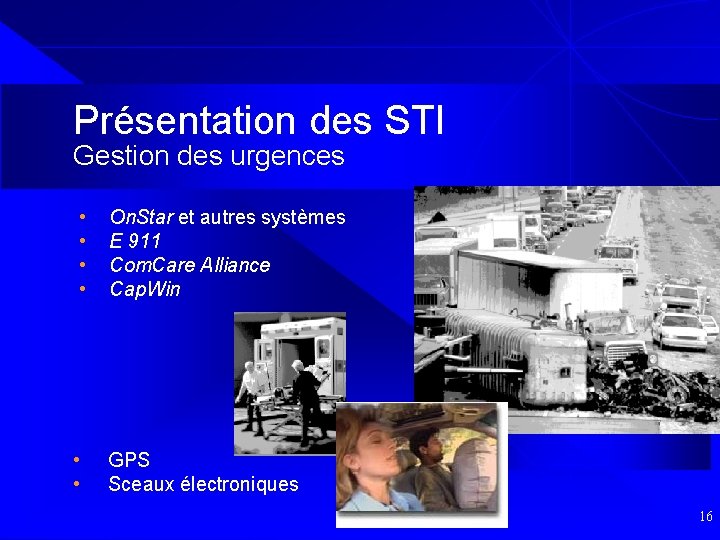 Présentation des STI
Gestion des urgences

• OnStar et autres systèmes
• E 911
• ComCare Alliance
• CapWin

• GPS
• Sceaux électroniques

16